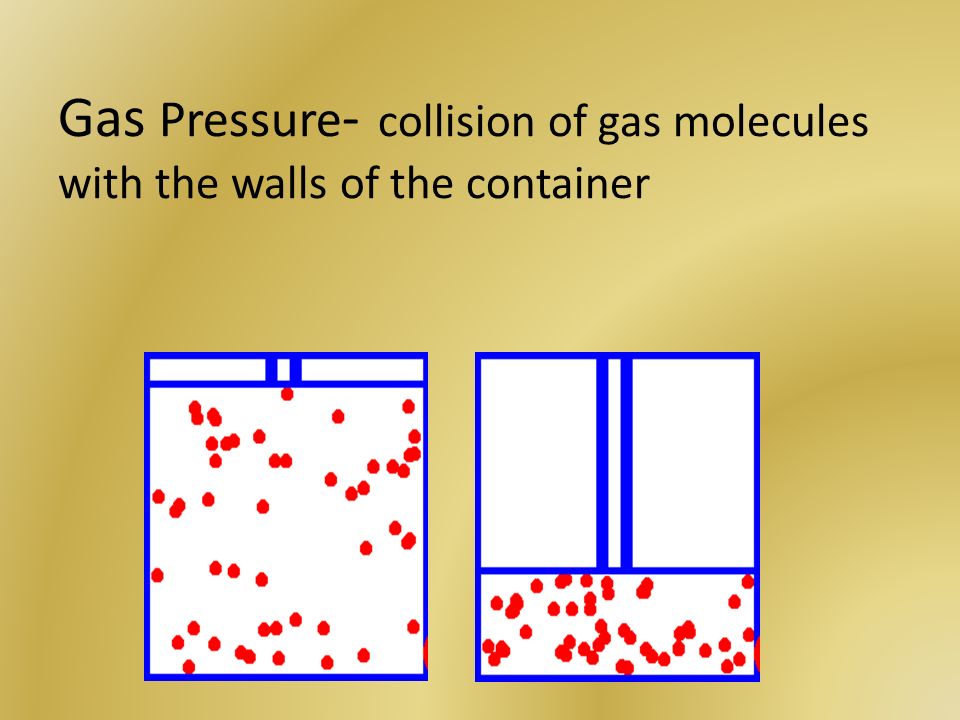 Gas Pressure- collision of gas molecules with the walls of the container